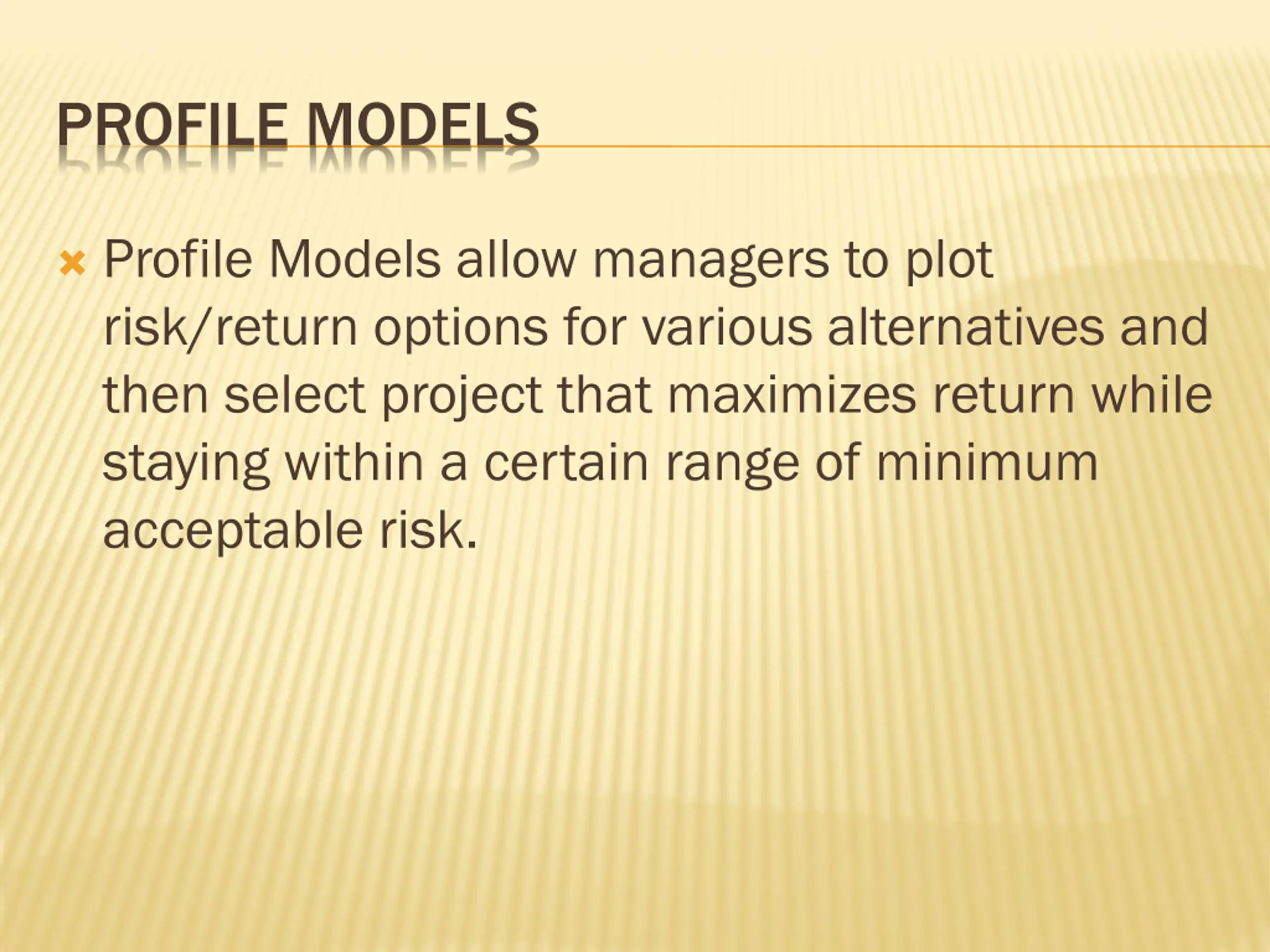 PROFILE MODELS

Profile Models allow managers to plot risk/return options for various alternatives and then select project that maximizes return while staying within a certain range of minimum acceptable risk.